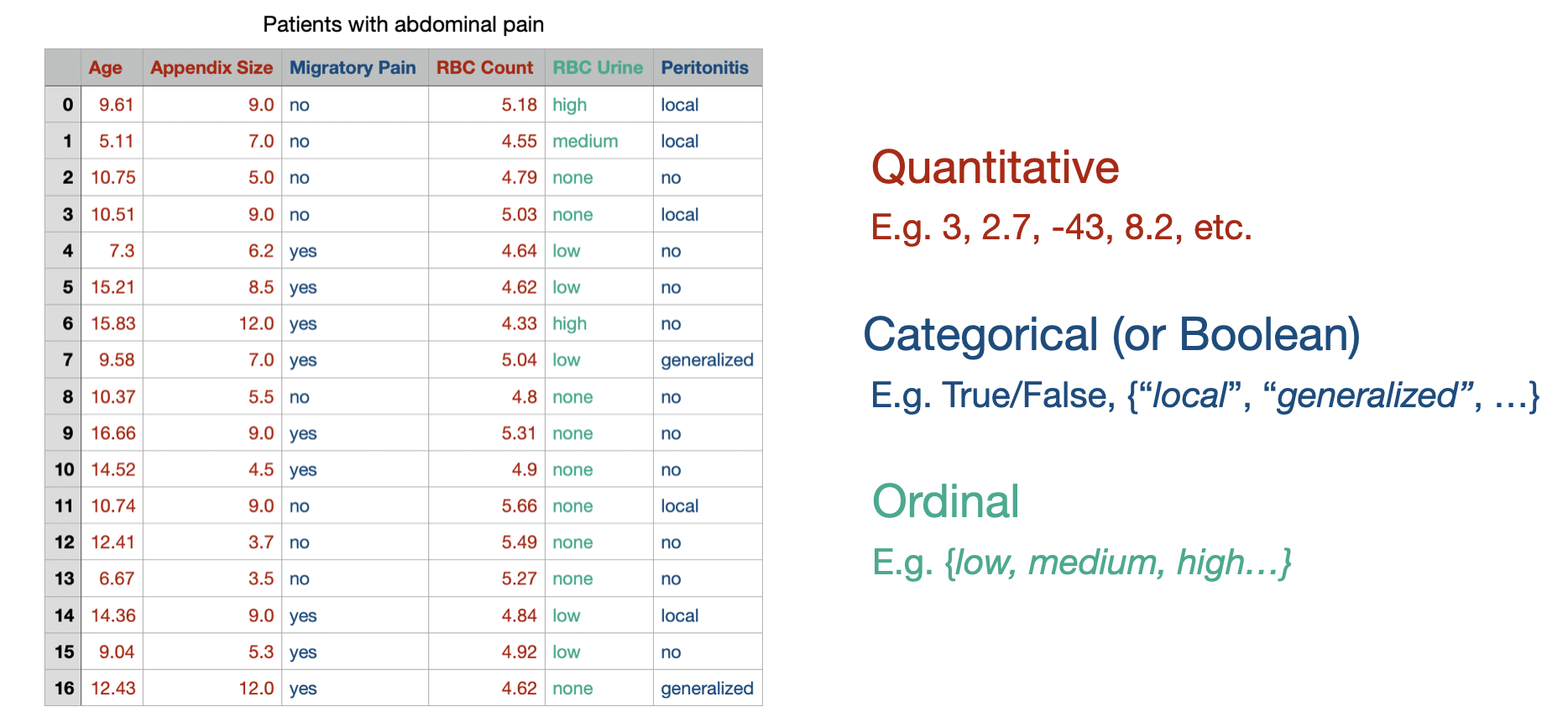 Patients with abdominal pain

| | Age | Appendix Size | Migratory Pain | RBC Count | RBC Urine | Peritonitis |
|---|---|---|---|---|---|---|
| 0 | 9.61 | 9.0 | no | 5.18 | high | local |
| 1 | 5.11 | 7.0 | no | 4.55 | medium | local |
| 2 | 10.75 | 5.0 | no | 4.79 | none | no |
| 3 | 10.51 | 9.0 | no | 5.03 | none | local |
| 4 | 7.3 | 6.2 | yes | 4.64 | low | no |
| 5 | 15.21 | 8.5 | yes | 4.62 | low | no |
| 6 | 15.83 | 12.0 | yes | 4.33 | high | no |
| 7 | 9.58 | 7.0 | yes | 5.04 | low | generalized |
| 8 | 10.37 | 5.5 | no | 4.8 | none | no |
| 9 | 16.66 | 9.0 | yes | 5.31 | none | no |
| 10 | 14.52 | 4.5 | yes | 4.9 | none | no |
| 11 | 10.74 | 9.0 | no | 5.66 | none | local |
| 12 | 12.41 | 3.7 | no | 5.49 | none | no |
| 13 | 6.67 | 3.5 | no | 5.27 | none | no |
| 14 | 14.36 | 9.0 | yes | 4.84 | low | local |
| 15 | 9.04 | 5.3 | yes | 4.92 | low | no |
| 16 | 12.43 | 12.0 | yes | 4.62 | none | generalized |

Quantitative

E.g. 3, 2.7, -43, 8.2, etc.

Categorical (or Boolean)

E.g. True/False, {“local”, “generalized”, …}

Ordinal

E.g. {low, medium, high…}